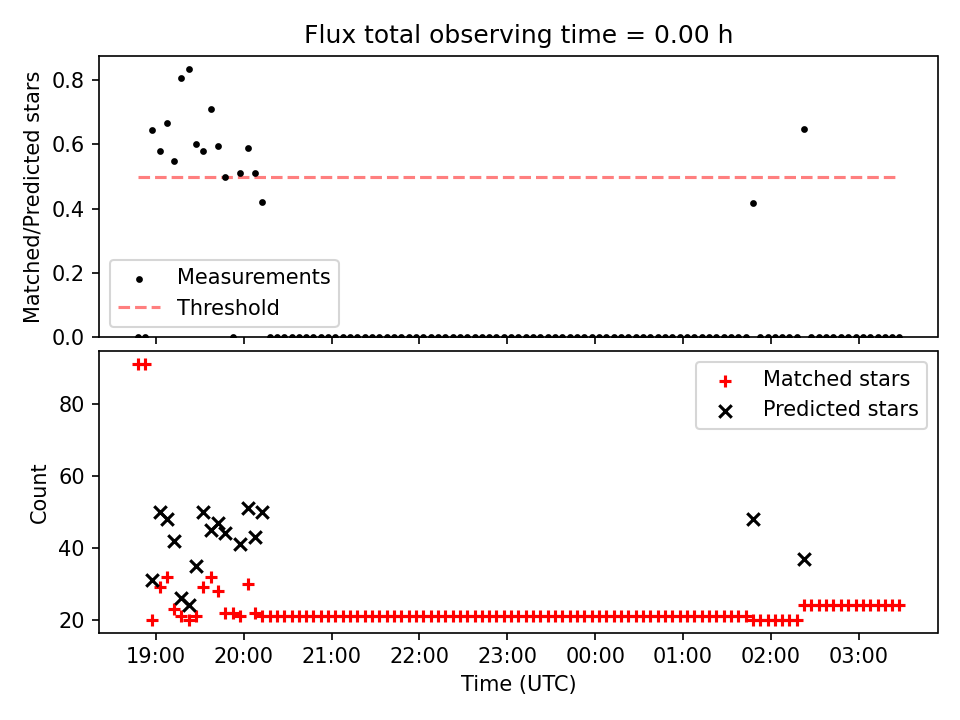 Flux total observing time = 0.00 h

Matched/Predicted stars

0.8
0.6
0.4
0.2
0.0

Measurements
Threshold

Count

80
60
40
20

Matched stars
Predicted stars

19:00 20:00 21:00 22:00 23:00 00:00 01:00 02:00 03:00

Time (UTC)